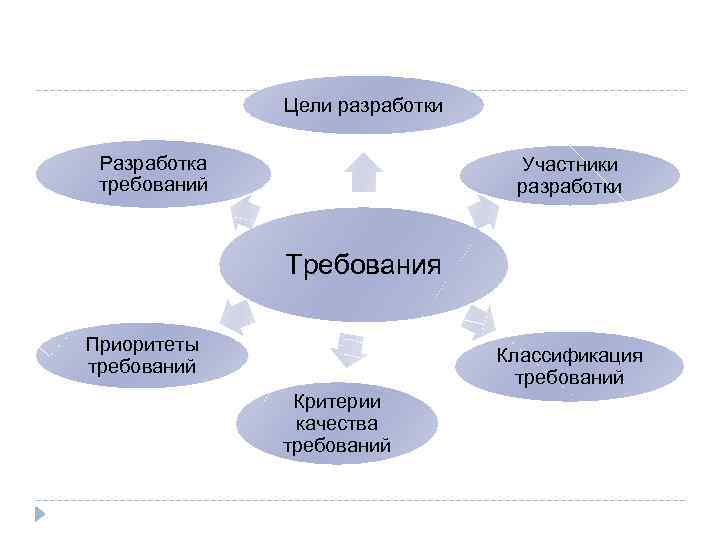 Цели разработки

Разработка требований

Участники разработки

Требования

Приоритеты требований

Классификация требований

Критерии качества требований